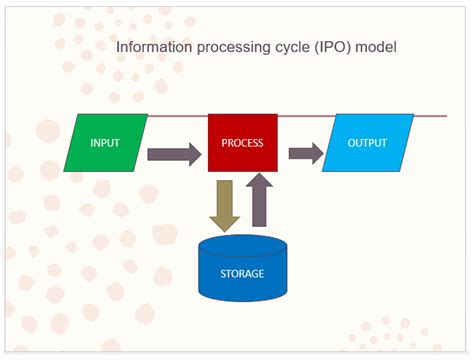 Information processing cycle (IPO) model

INPUT

PROCESS

OUTPUT

STORAGE